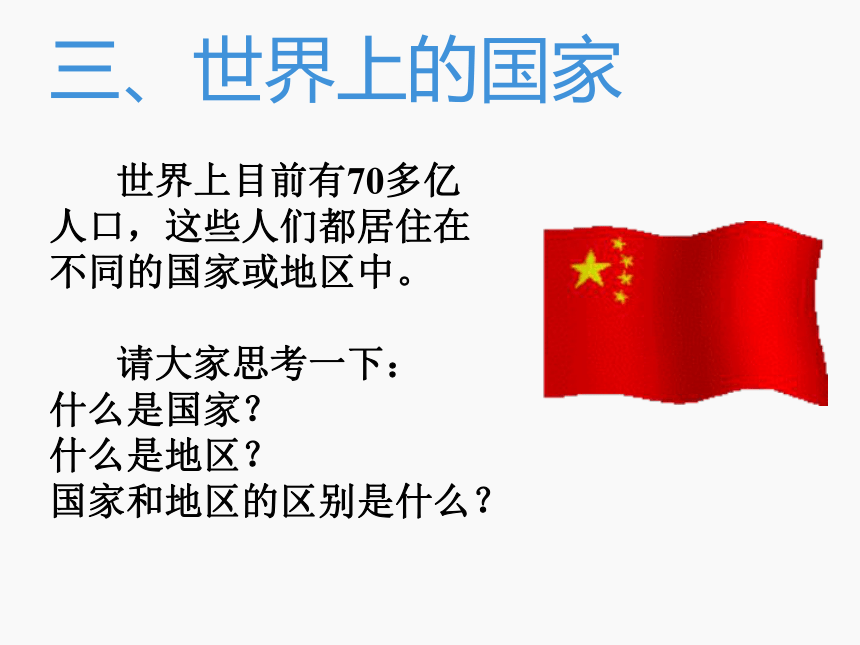 三、世界上的国家

世界上目前有70多亿人口，这些人们都居住在不同的国家或地区中。

请大家思考一下：
什么是国家？
什么是地区？
国家和地区的区别是什么？